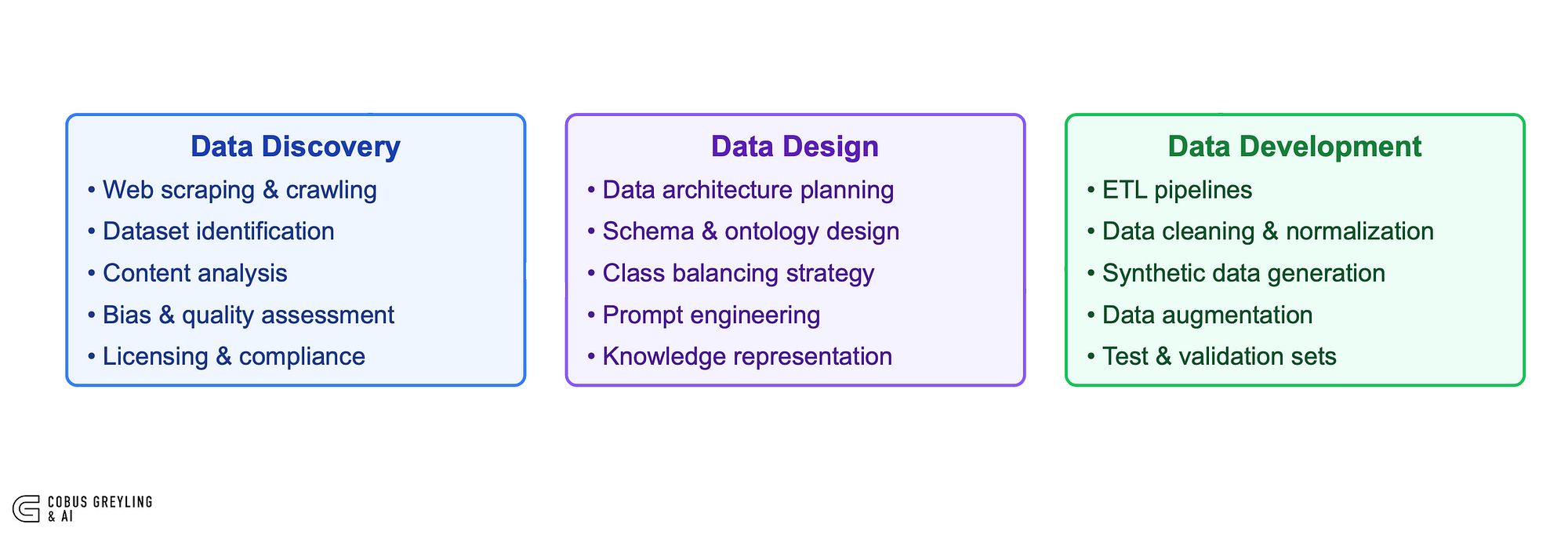 Data Discovery
• Web scraping & crawling
• Dataset identification
• Content analysis
• Bias & quality assessment
• Licensing & compliance

Data Design
• Data architecture planning
• Schema & ontology design
• Class balancing strategy
• Prompt engineering
• Knowledge representation

Data Development
• ETL pipelines
• Data cleaning & normalization
• Synthetic data generation
• Data augmentation
• Test & validation sets

COBUS GREYLING & AI